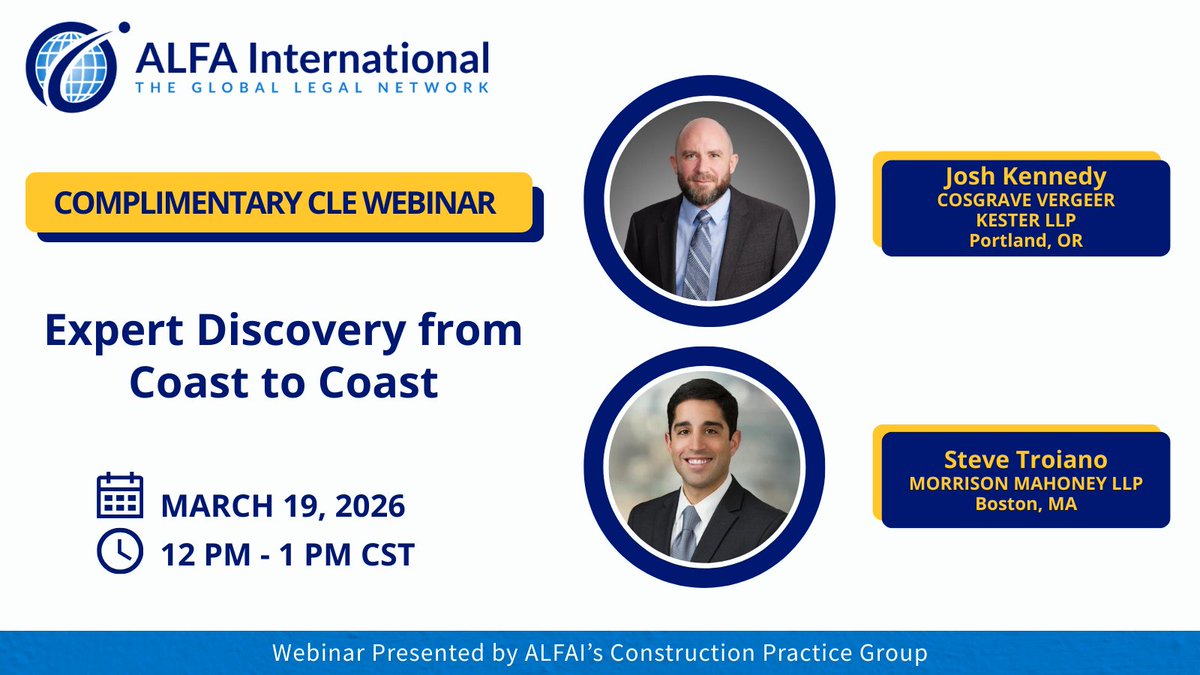 ALFA International
THE GLOBAL LEGAL NETWORK

COMPLIMENTARY CLE WEBINAR

Expert Discovery from Coast to Coast

MARCH 19, 2026
12 PM - 1 PM CST

Josh Kennedy
COSGRAVE VERGEER KESTER LLP
Portland, OR

Steve Troiano
MORRISON MAHONEY LLP
Boston, MA

Webinar Presented by ALFAI's Construction Practice Group